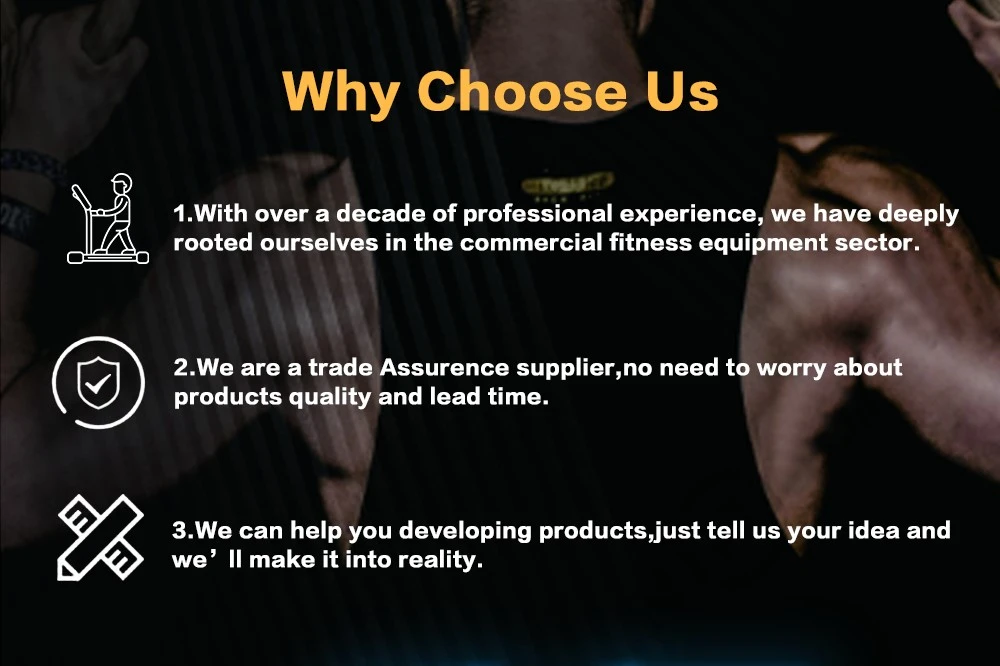 Why Choose Us

1.With over a decade of professional experience, we have deeply rooted ourselves in the commercial fitness equipment sector.

2.We are a trade Assurence supplier,no need to worry about products quality and lead time.

3.We can help you developing products,just tell us your idea and we’ ll make it into reality.